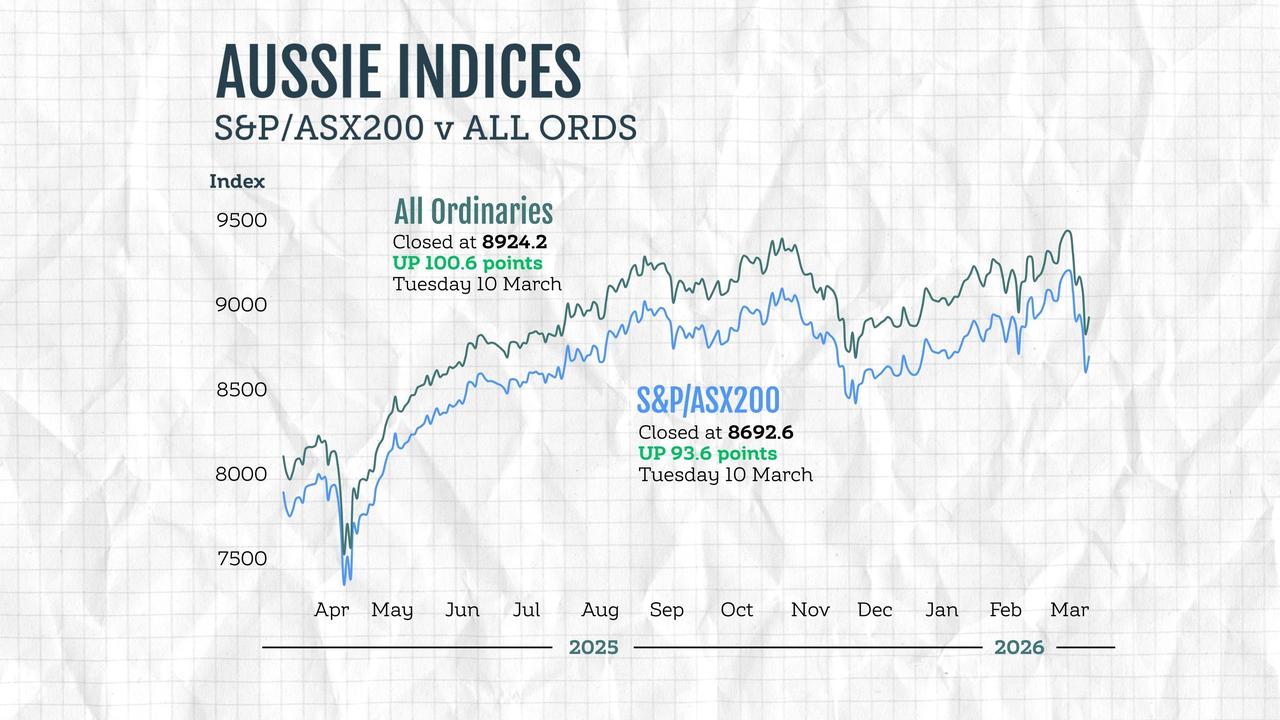 AUSSIE INDICES
S&P/ASX200 v ALL ORDS

Index

9500
9000
8500
8000
7500

All Ordinaries
Closed at 8924.2
UP 100.6 points
Tuesday 10 March

S&P/ASX200
Closed at 8692.6
UP 93.6 points
Tuesday 10 March

Apr May Jun Jul Aug Sep Oct Nov Dec Jan Feb Mar

2025 2026